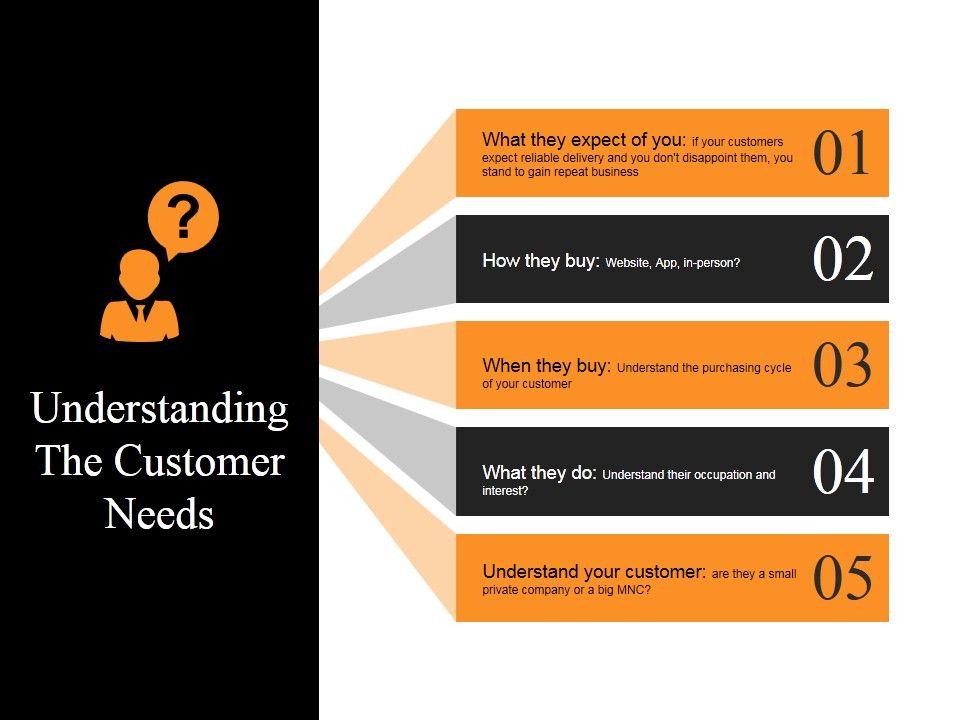 ?

Understanding The Customer Needs

What they expect of you: if your customers expect reliable delivery and you don't disappoint them, you stand to gain repeat business 01

How they buy: Website, App, in-person? 02

When they buy: Understand the purchasing cycle of your customer 03

What they do: Understand their occupation and interest? 04

Understand your customer: are they a small private company or a big MNC? 05